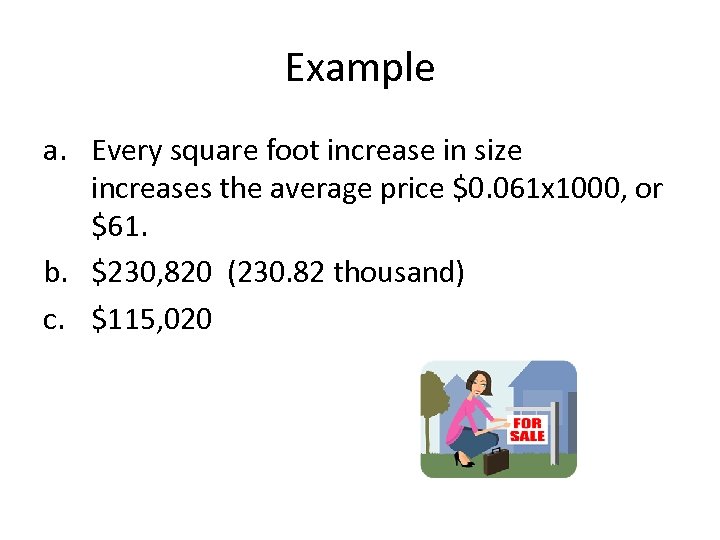 Example

a. Every square foot increase in size increases the average price \$0.061x1000, or \$61.

b. \$230,820 (230.82 thousand)

c. \$115,020

FOR SALE